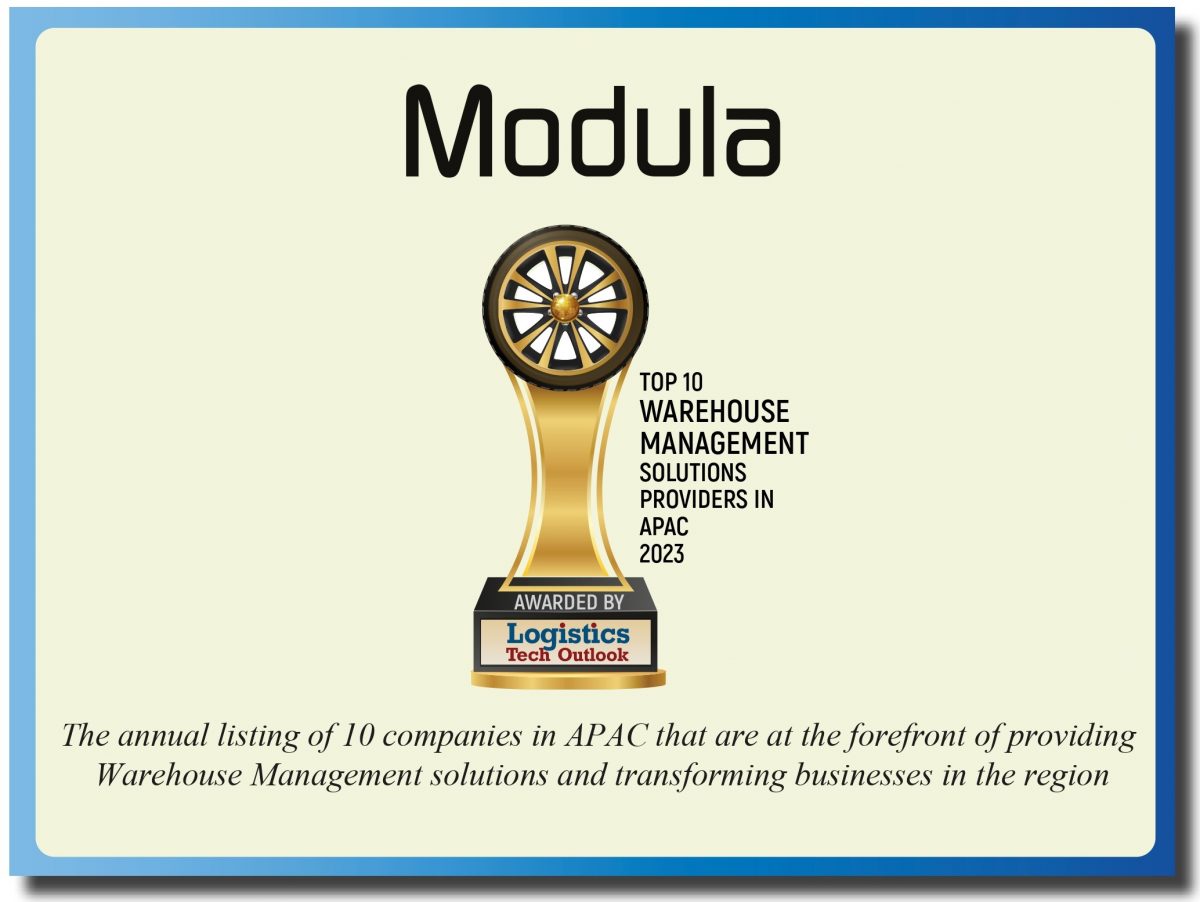 Modula

TOP 10
WAREHOUSE
MANAGEMENT
SOLUTIONS
PROVIDERS IN
APAC
2023

AWARDED BY
Logistics
Tech Outlook

The annual listing of 10 companies in APAC that are at the forefront of providing Warehouse Management solutions and transforming businesses in the region